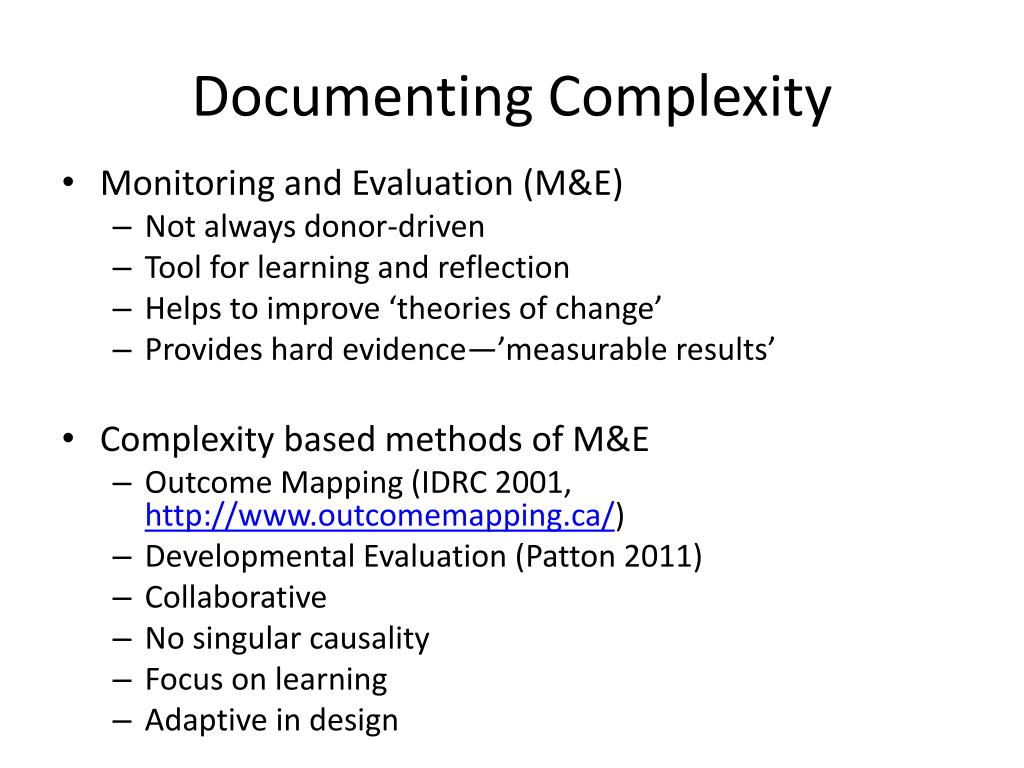 Documenting Complexity

• Monitoring and Evaluation (M&E)
– Not always donor-driven
– Tool for learning and reflection
– Helps to improve ‘theories of change’
– Provides hard evidence—’measurable results’

• Complexity based methods of M&E
– Outcome Mapping (IDRC 2001, http://www.outcomemapping.ca/)
– Developmental Evaluation (Patton 2011)
– Collaborative
– No singular causality
– Focus on learning
– Adaptive in design